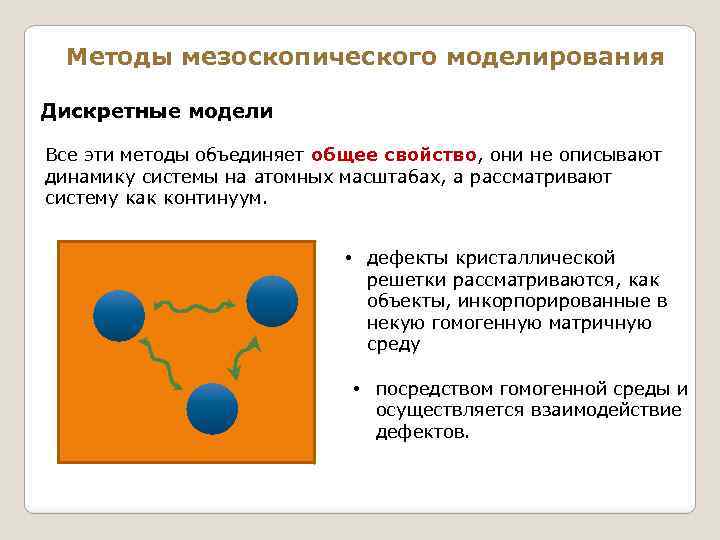 Методы мезоскопического моделирования

Дискретные модели

Все эти методы объединяет общее свойство, они не описывают динамику системы на атомных масштабах, а рассматривают систему как континуум.

• дефекты кристаллической решетки рассматриваются, как объекты, инкорпорированные в некую гомогенную матричную среду

• посредством гомогенной среды и осуществляется взаимодействие дефектов.